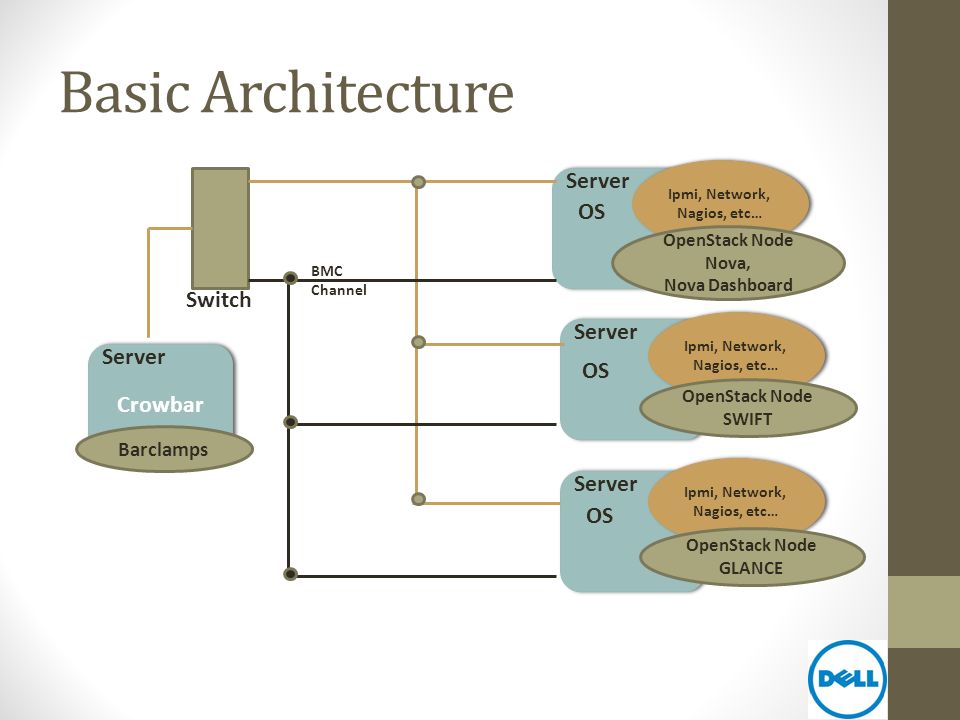 Basic Architecture

Switch

BMC Channel

Server

Crowbar

Barclamps

Server

OS

Ipmi, Network, Nagios, etc…

OpenStack Node Nova, Nova Dashboard

Server

OS

Ipmi, Network, Nagios, etc…

OpenStack Node SWIFT

Server

OS

Ipmi, Network, Nagios, etc…

OpenStack Node GLANCE

DELL